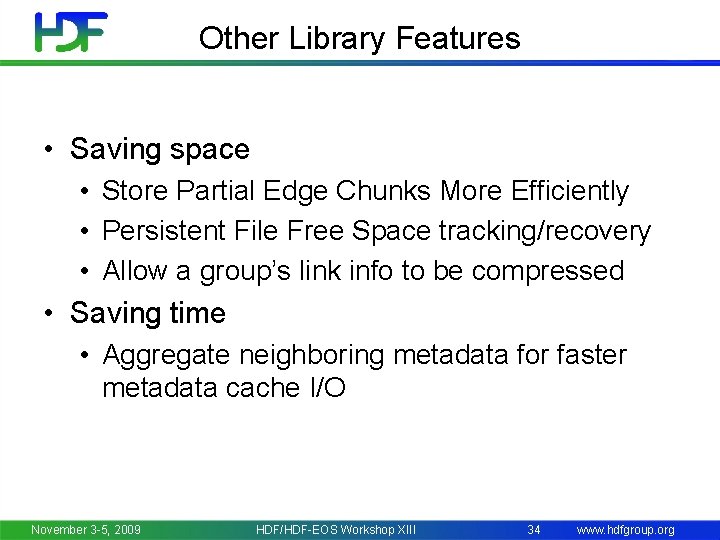 HDF

Other Library Features

• Saving space
  • Store Partial Edge Chunks More Efficiently
  • Persistent File Free Space tracking/recovery
  • Allow a group's link info to be compressed
• Saving time
  • Aggregate neighboring metadata for faster metadata cache I/O

November 3-5, 2009 HDF/HDF-EOS Workshop XIII 34 www.hdfgroup.org